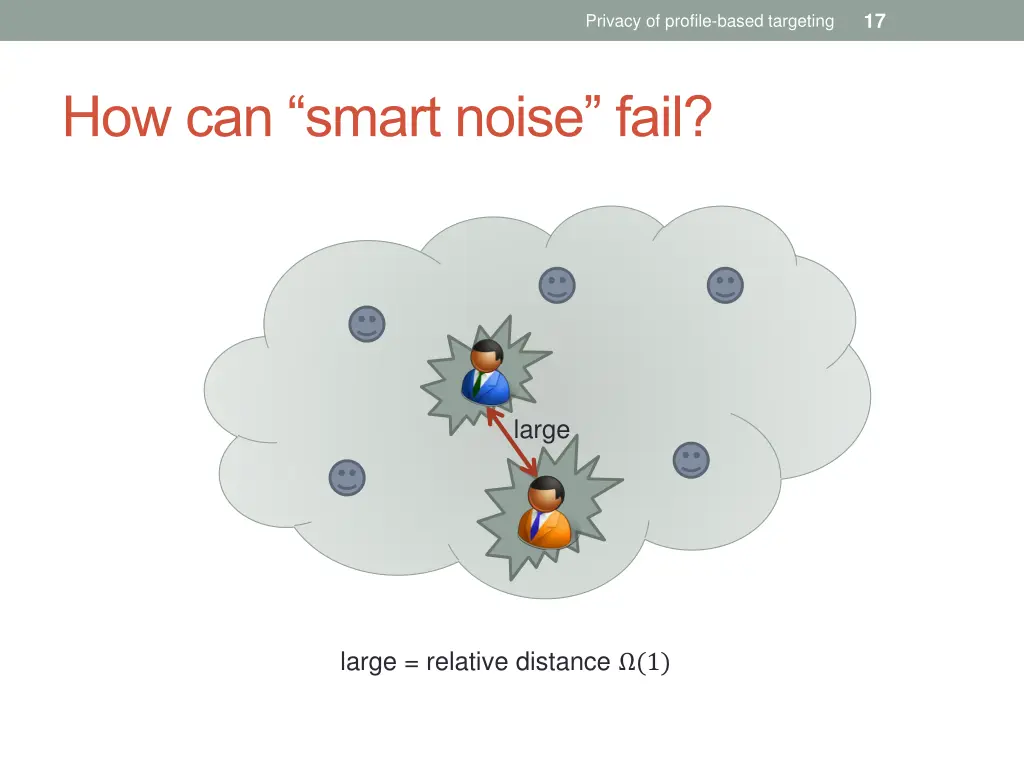 Privacy of profile-based targeting 17

How can “smart noise” fail?

large

large = relative distance $\Omega(1)$